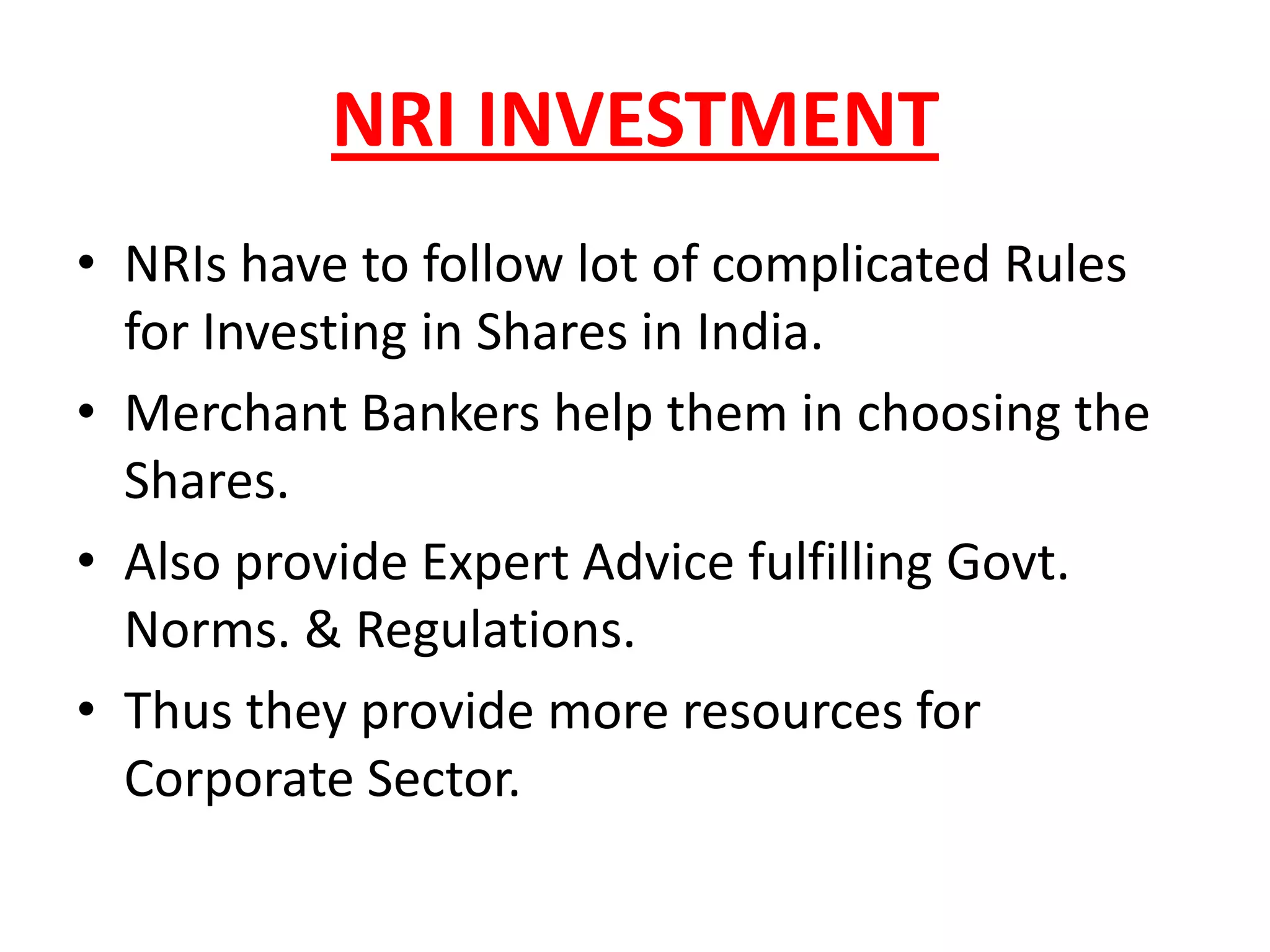 NRI INVESTMENT

• NRIs have to follow lot of complicated Rules for Investing in Shares in India.
• Merchant Bankers help them in choosing the Shares.
• Also provide Expert Advice fulfilling Govt. Norms. & Regulations.
• Thus they provide more resources for Corporate Sector.